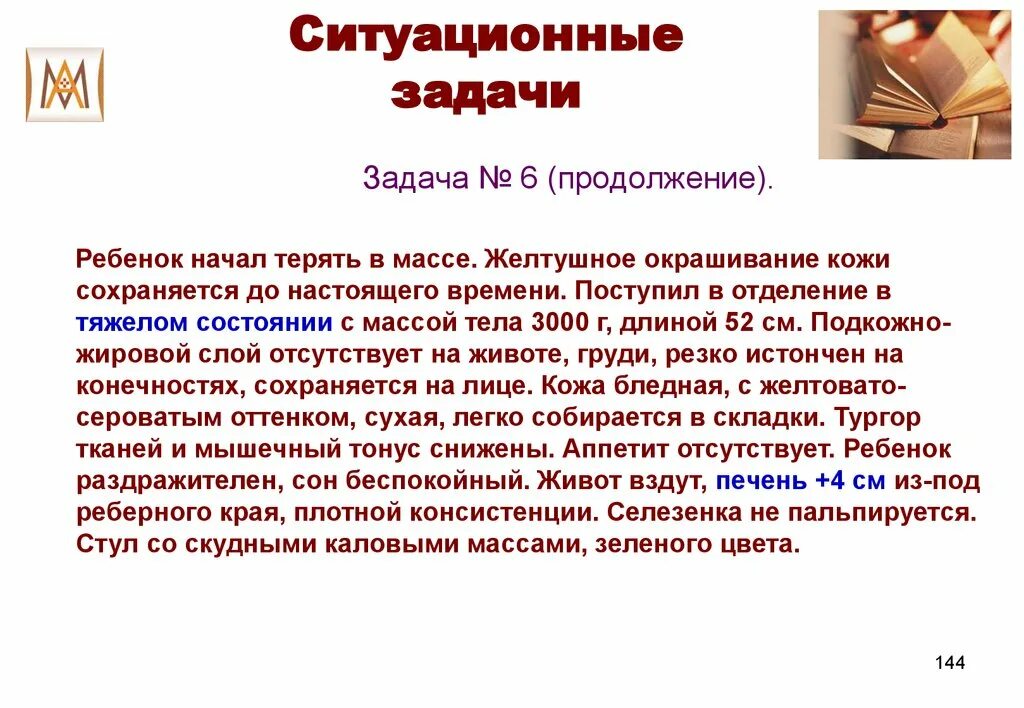 Ситуационные задачи

Задача № 6 (продолжение).

Ребенок начал терять в массе. Желтушное окрашивание кожи сохраняется до настоящего времени. Поступил в отделение в тяжелом состоянии с массой тела 3000 г, длиной 52 см. Подкожно-жировой слой отсутствует на животе, груди, резко истончен на конечностях, сохраняется на лице. Кожа бледная, с желтовато-сероватым оттенком, сухая, легко собирается в складки. Тургор тканей и мышечный тонус снижены. Аппетит отсутствует. Ребенок раздражителен, сон беспокойный. Живот вздут, печень +4 см из-под реберного края, плотной консистенции. Селезенка не пальпируется. Стул со скудными каловыми массами, зеленого цвета.

144